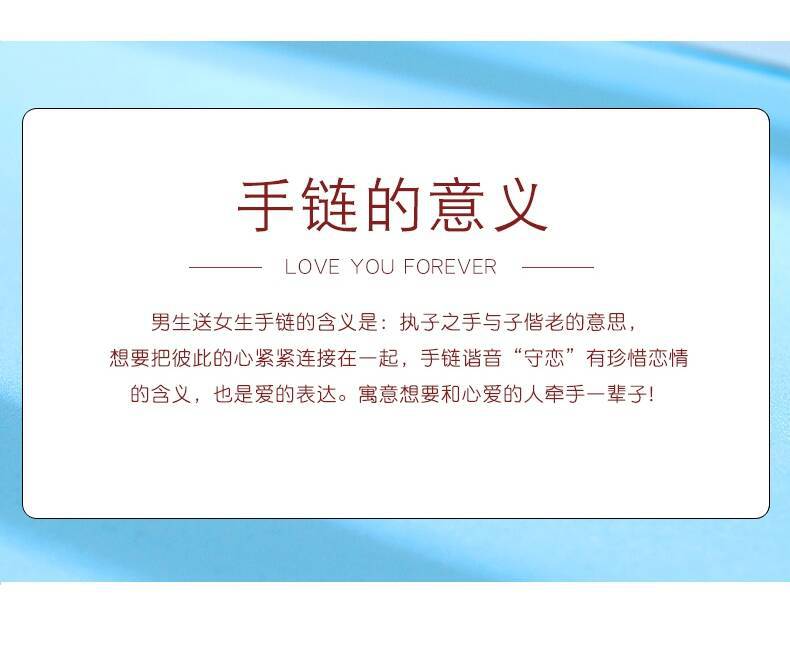 手链的意义

LOVE YOU FOREVER

男生送女生手链的含义是：执子之手与子偕老的意思，想要把彼此的心紧紧连接在一起，手链谐音“守恋”有珍惜恋情的含义，也是爱的表达。寓意想要和心爱的人牵手一辈子！